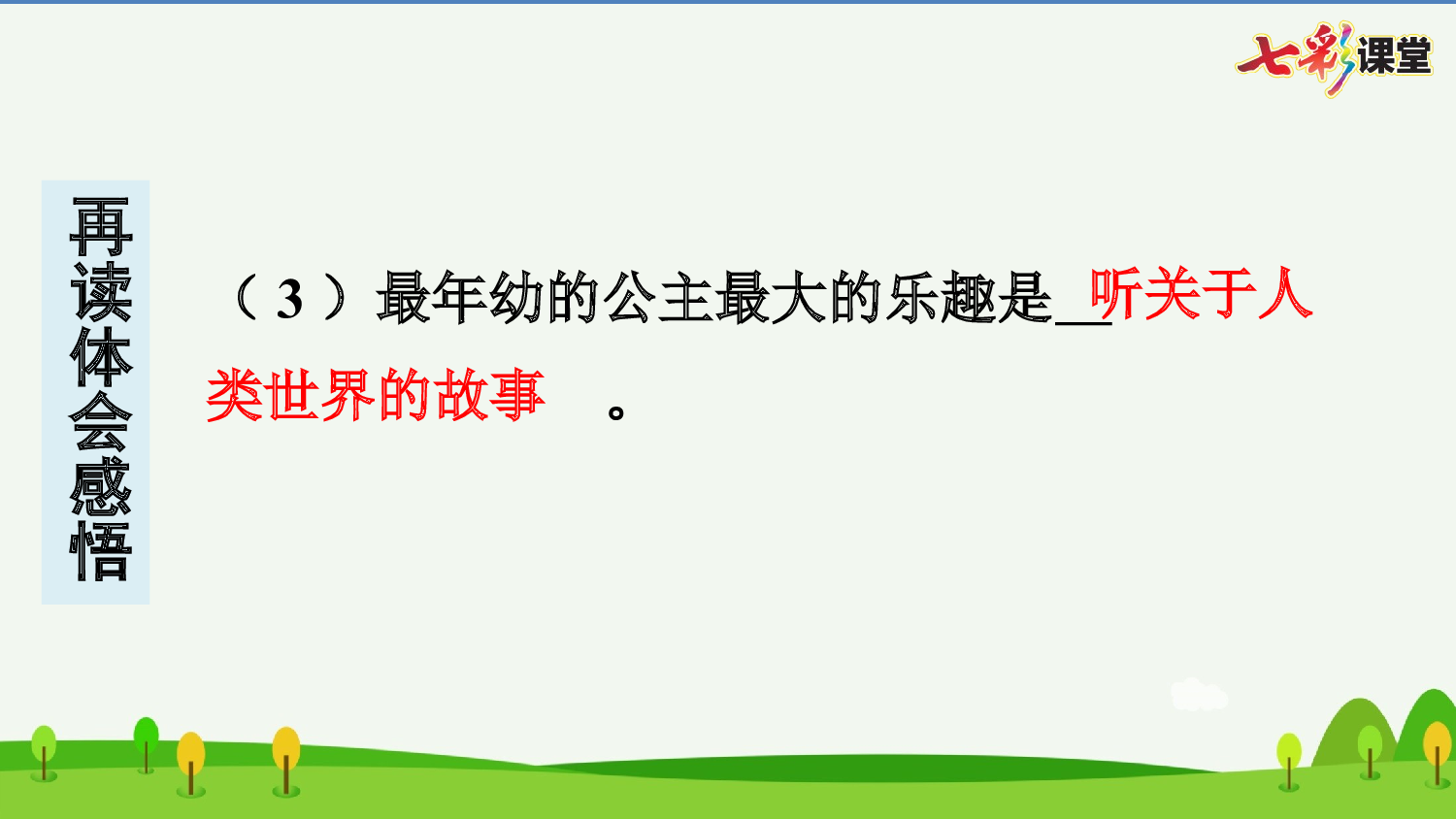 七彩课堂

再读体会感悟

（3）最年幼的公主最大的乐趣是__听关于人类世界的故事　。